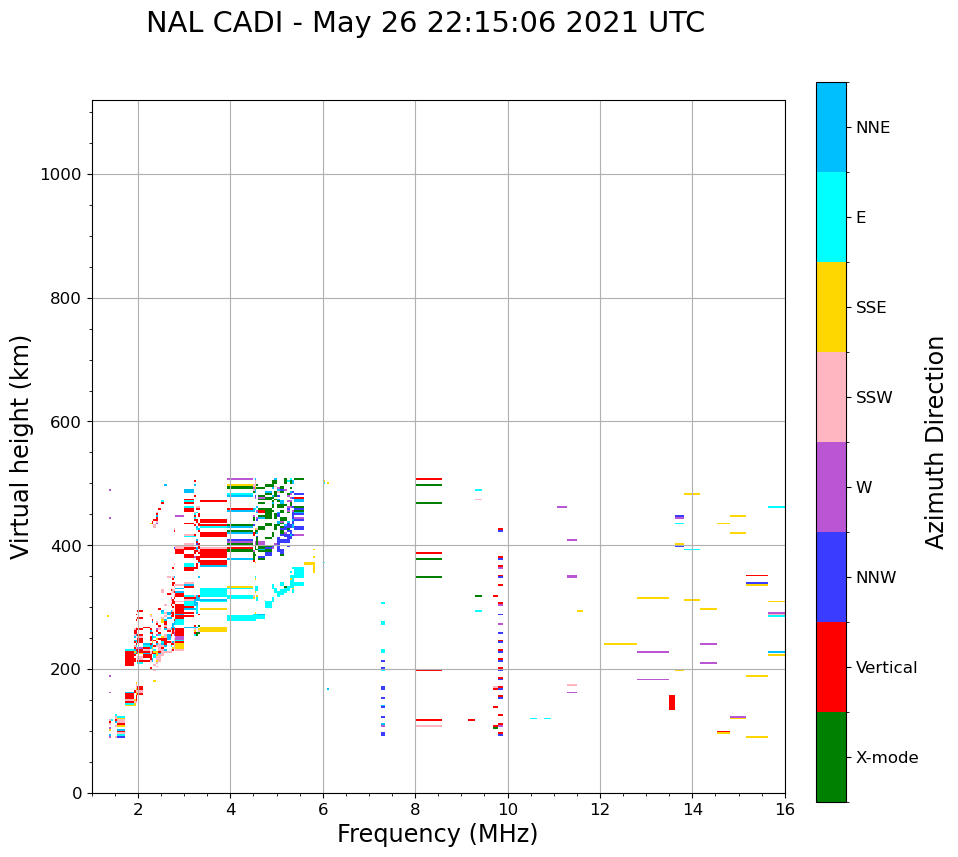 NAL CADI - May 26 22:15:06 2021 UTC

Virtual height (km)

1000
800
600
400
200
0

2
4
6
8
10
12
14
16

Frequency (MHz)

NNE
E
SSE
SSW
W
NNW
Vertical
X-mode

Azimuth Direction